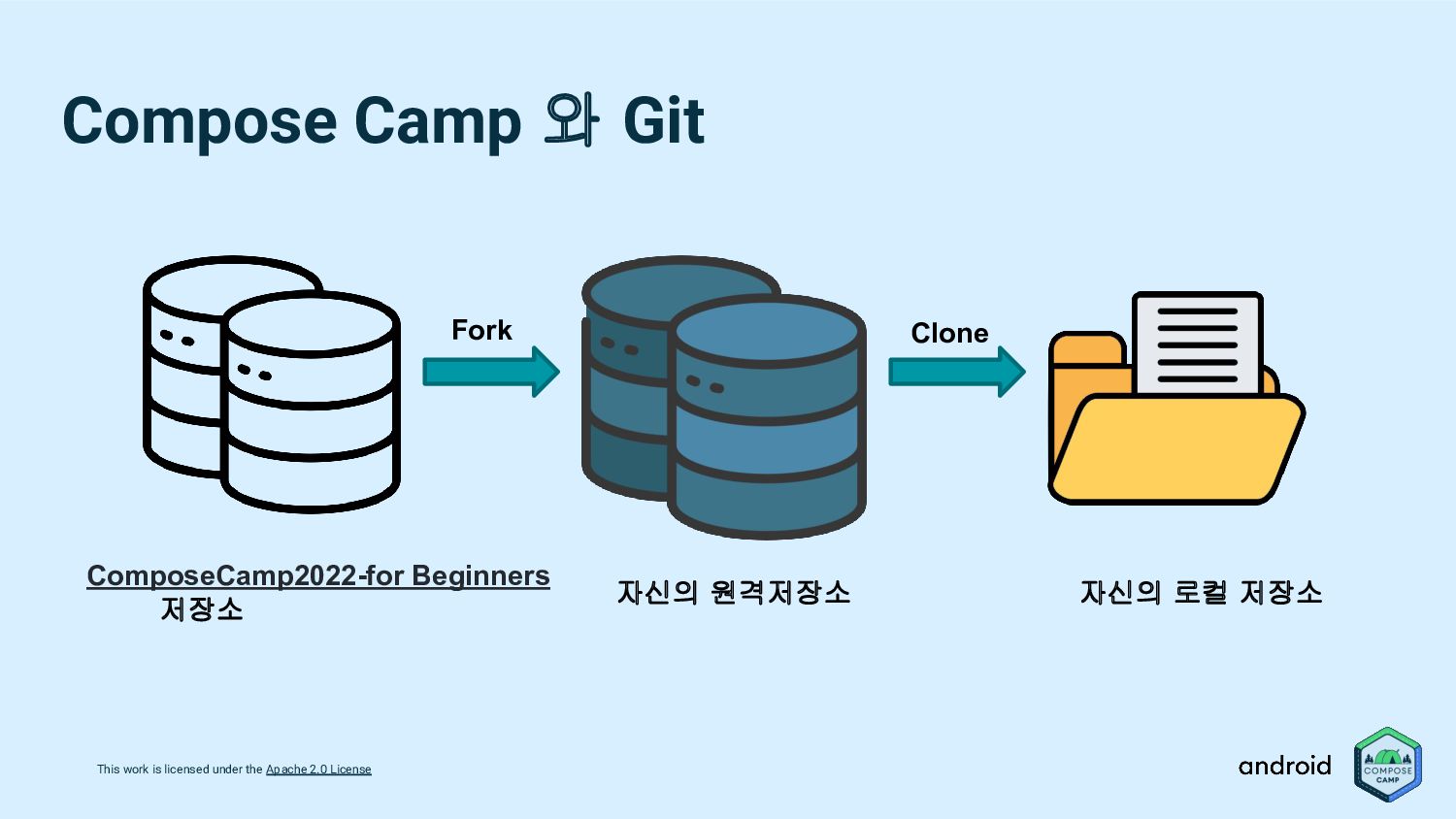 Compose Camp 와 Git

Fork

Clone

ComposeCamp2022-for Beginners 저장소

자신의 원격저장소

자신의 로컬 저장소

This work is licensed under the Apache 2.0 License

android

COMPOSE CAMP